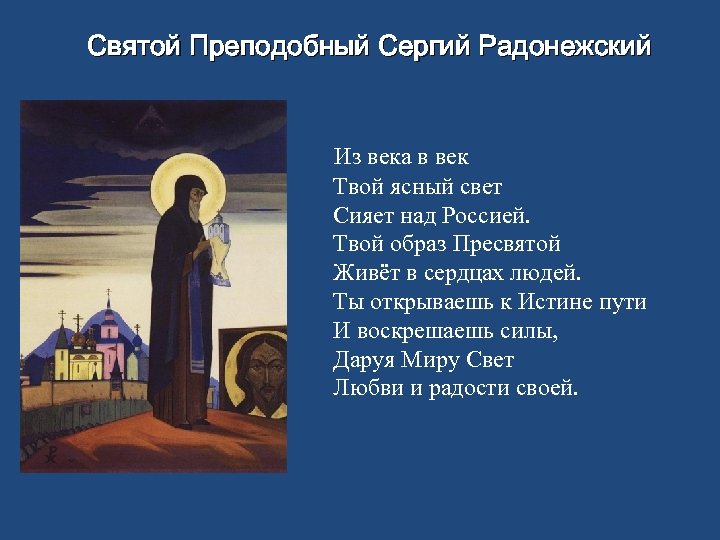 Святой Преподобный Сергий Радонежский

Из века в век
Твой ясный свет
Сияет над Россией.
Твой образ Пресвятой
Живёт в сердцах людей.
Ты открываешь к Истине пути
И воскрешаешь силы,
Даруя Миру Свет
Любви и радости своей.